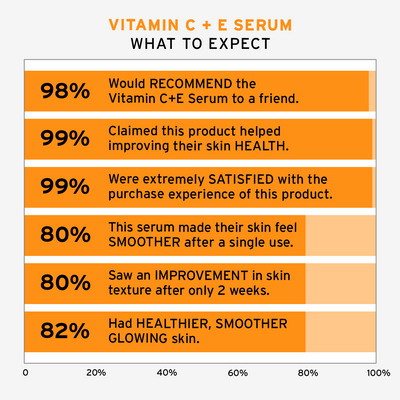 VITAMIN C + E SERUM
WHAT TO EXPECT

98% Would RECOMMEND the Vitamin C+E Serum to a friend.

99% Claimed this product helped improving their skin HEALTH.

99% Were extremely SATISFIED with the purchase experience of this product.

80% This serum made their skin feel SMOOTHER after a single use.

80% Saw an IMPROVEMENT in skin texture after only 2 weeks.

82% Had HEALTHIER, SMOOTHER GLOWING skin.

0 20% 40% 60% 80% 100%